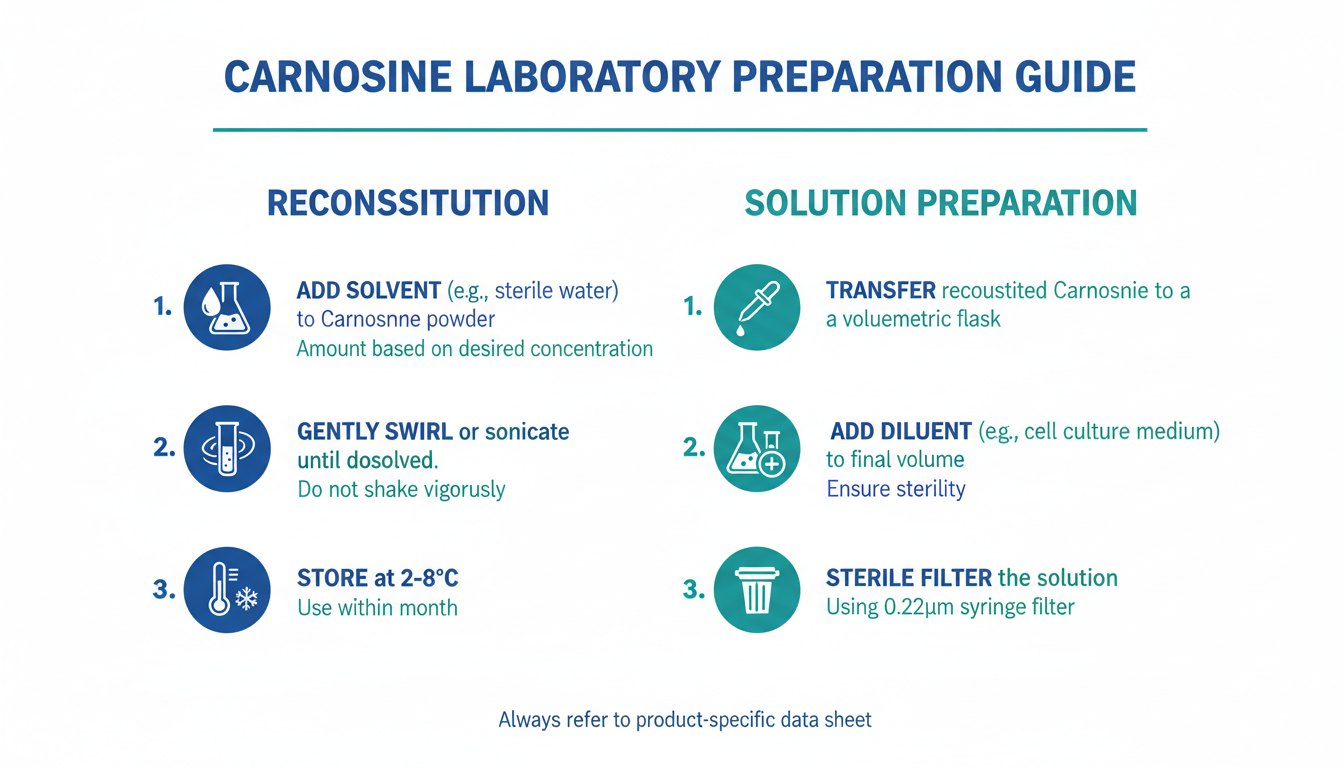 CARNOSINE LABORATORY PREPARATION GUIDE

RECONSSITUTION

1. ADD SOLVENT (e.g., sterile water) to Carnosnne powder
Amount based on desired concentration

2. GENTLY SWIRL or sonicate until dosolved.
Do not shake vigorusly

3. STORE at 2-8°C
Use within month

SOLUTION PREPARATION

1. TRANSFER recoustited Carnosnie to a a voluemetric flask

2. ADD DILUENT (e.g., cell culture medium) to final volume
Ensure sterility

3. STERILE FILTER the solution
Using 0.22μm syringe filter

Always refer to product-specific data sheet